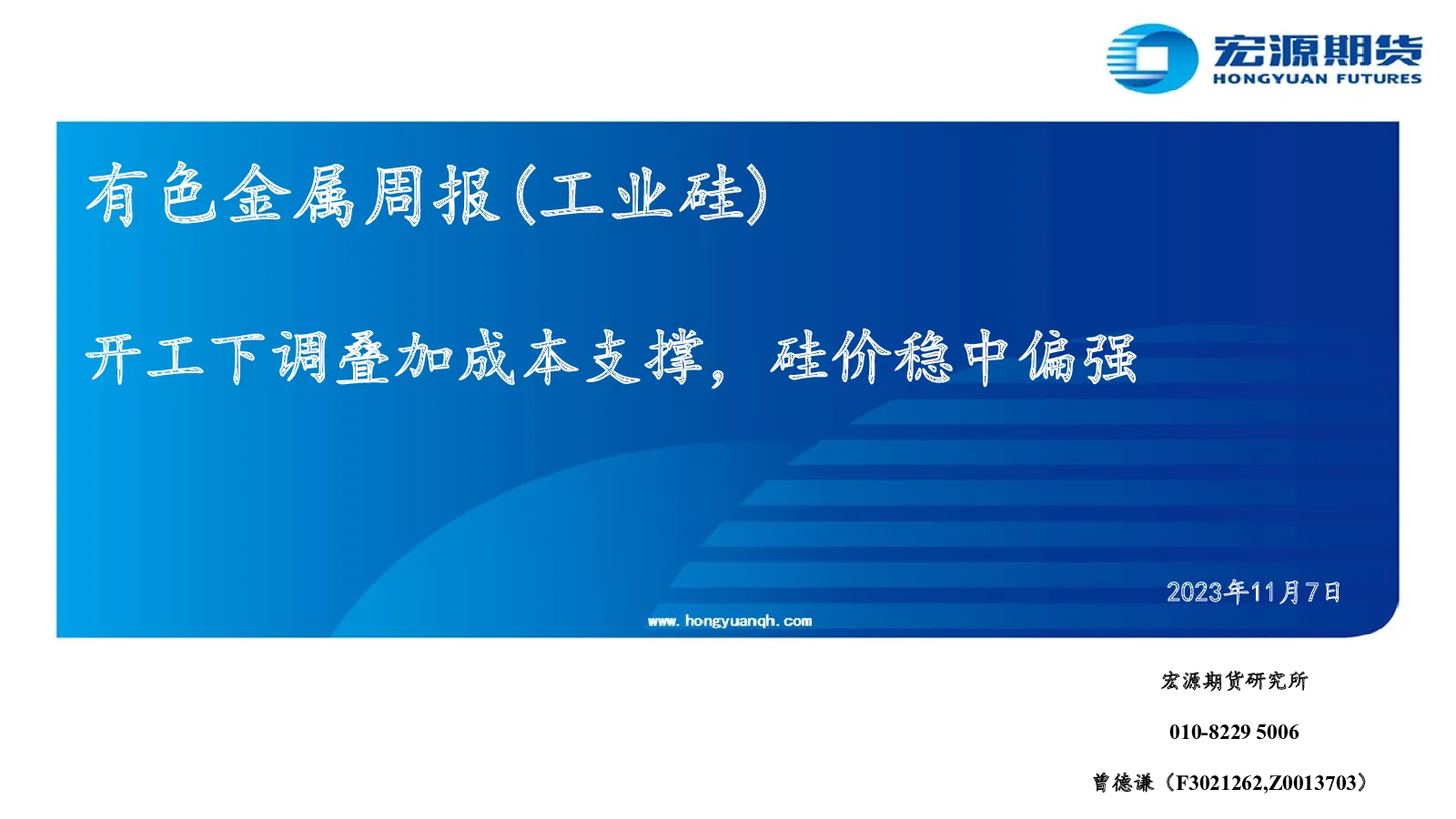 宏源期货
HONGYUAN FUTURES

有色金属周报(工业硅)

开工下调叠加成本支撑，硅价稳中偏强

2023年11月7日

www.hongyuanqh.com

宏源期货研究所

010-8229 5006

曾德谦（F3021262,Z0013703）